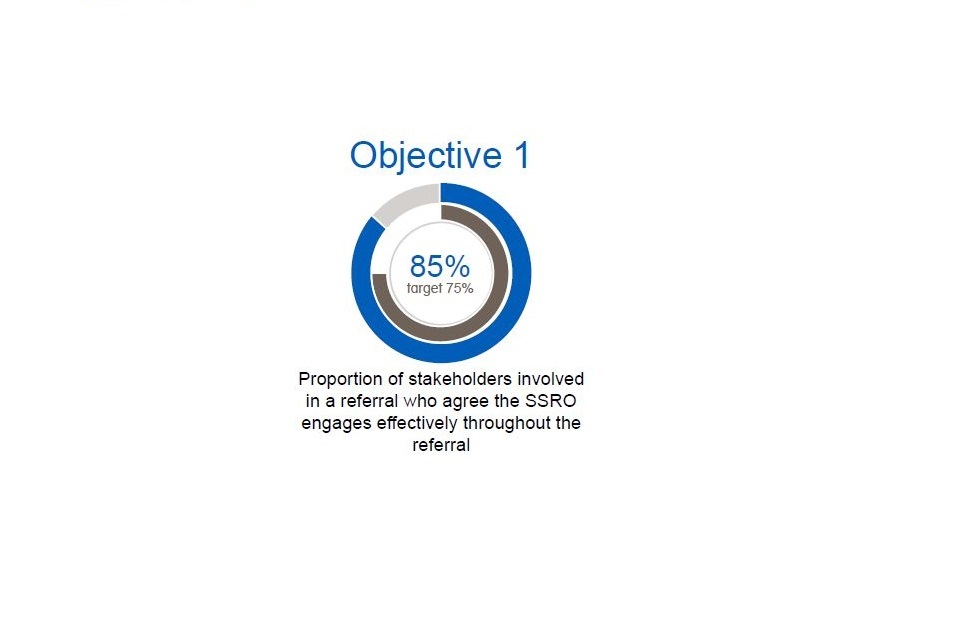 Objective 1

85%
target 75%

Proportion of stakeholders involved in a referral who agree the SSRO engages effectively throughout the referral